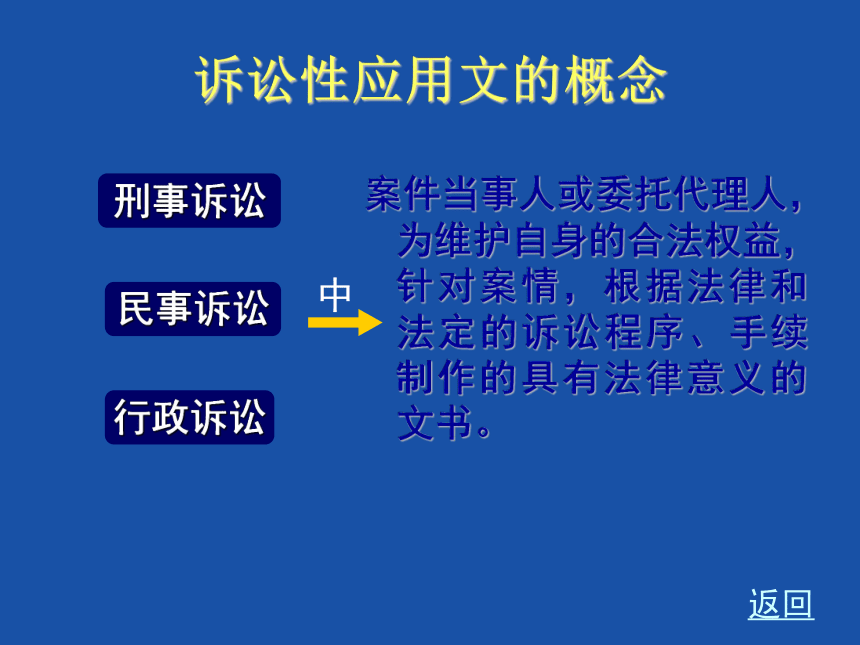 诉讼性应用文的概念

刑事诉讼

民事诉讼

行政诉讼

中

案件当事人或委托代理人，为维护自身的合法权益，针对案情，根据法律和法定的诉讼程序、手续制作的具有法律意义的文书。

返回